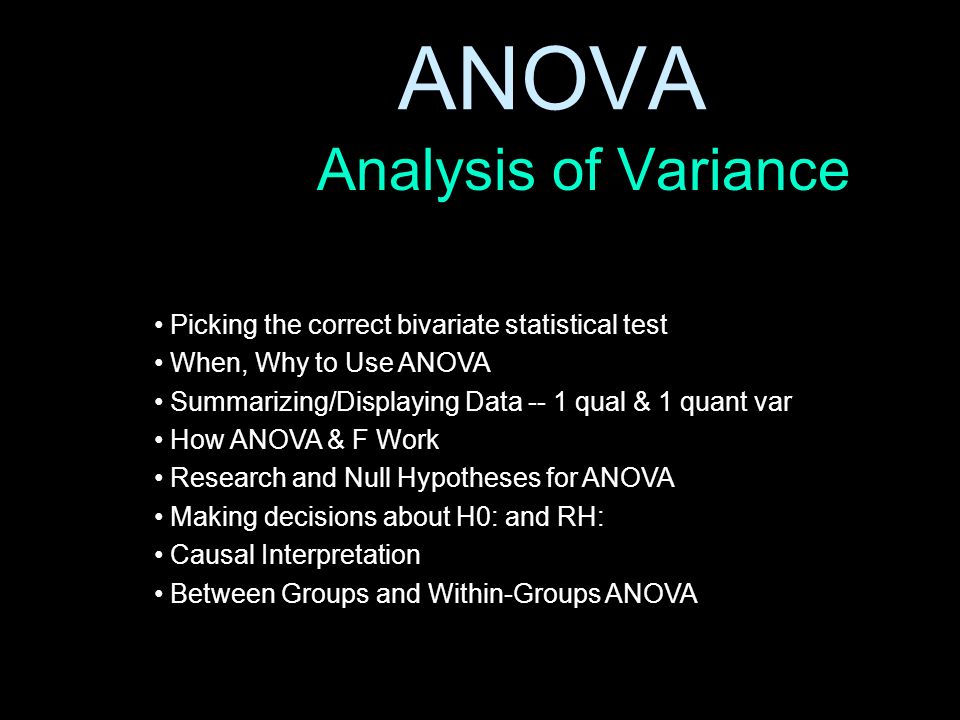 ANOVA

Analysis of Variance

• Picking the correct bivariate statistical test
• When, Why to Use ANOVA
• Summarizing/Displaying Data -- 1 qual & 1 quant var
• How ANOVA & F Work
• Research and Null Hypotheses for ANOVA
• Making decisions about H0: and RH:
• Causal Interpretation
• Between Groups and Within-Groups ANOVA